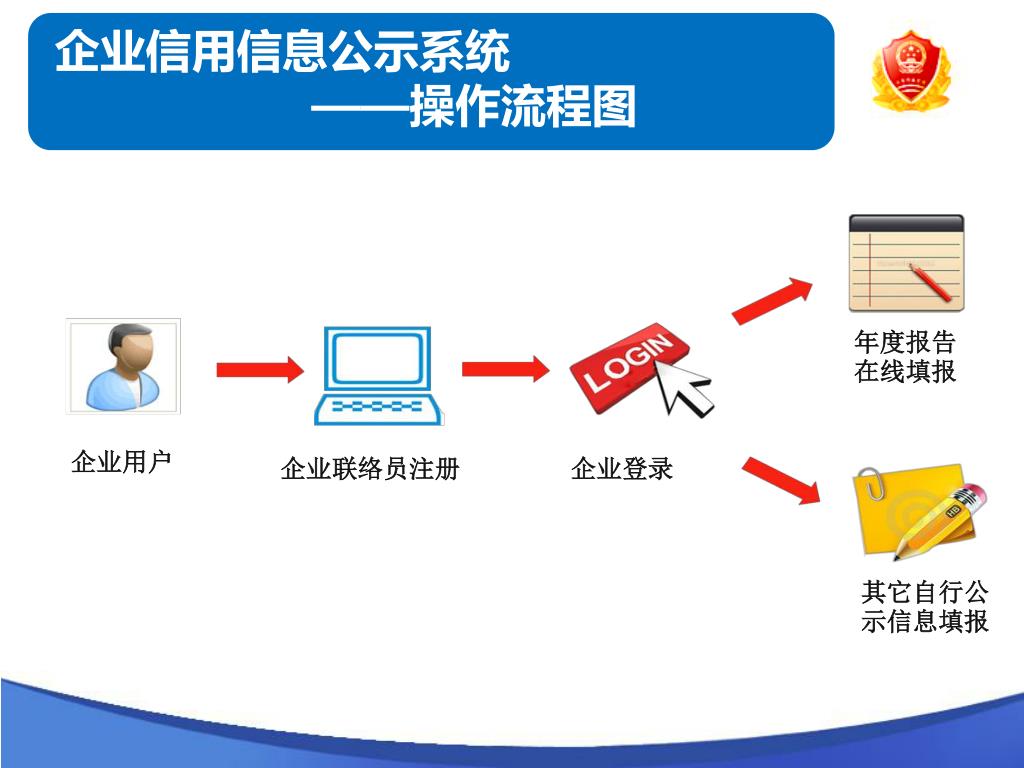 企业信用信息公示系统
——操作流程图

企业用户

企业联络员注册

LOGIN

企业登录

年度报告在线填报

其它自行公示信息填报